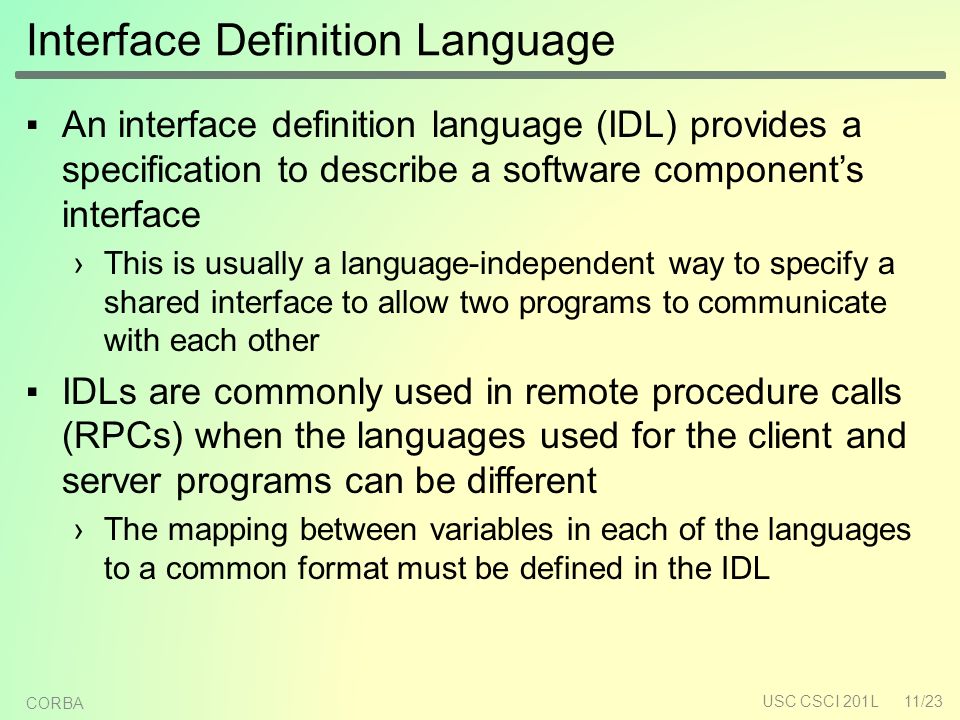 Interface Definition Language

▪ An interface definition language (IDL) provides a specification to describe a software component's interface

› This is usually a language-independent way to specify a shared interface to allow two programs to communicate with each other

▪ IDLs are commonly used in remote procedure calls (RPCs) when the languages used for the client and server programs can be different

› The mapping between variables in each of the languages to a common format must be defined in the IDL

CORBA

USC CSCI 201L 11/23